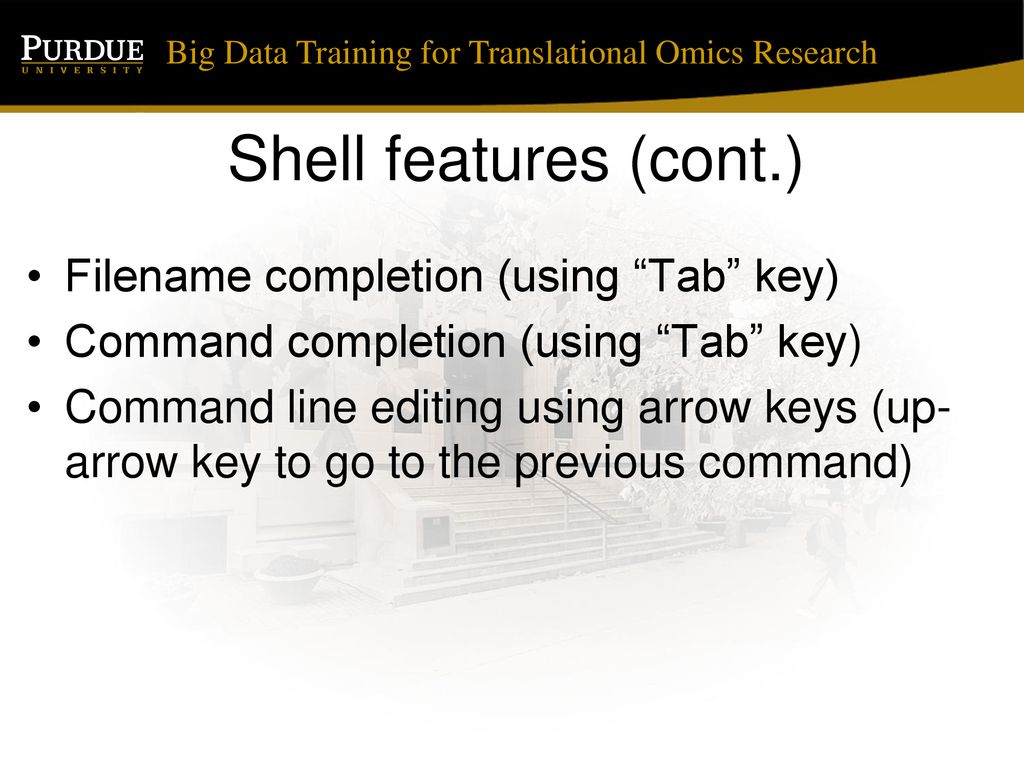 PURDUE
UNIVERSITY
Big Data Training for Translational Omics Research

Shell features (cont.)

• Filename completion (using “Tab” key)
• Command completion (using “Tab” key)
• Command line editing using arrow keys (up-arrow key to go to the previous command)